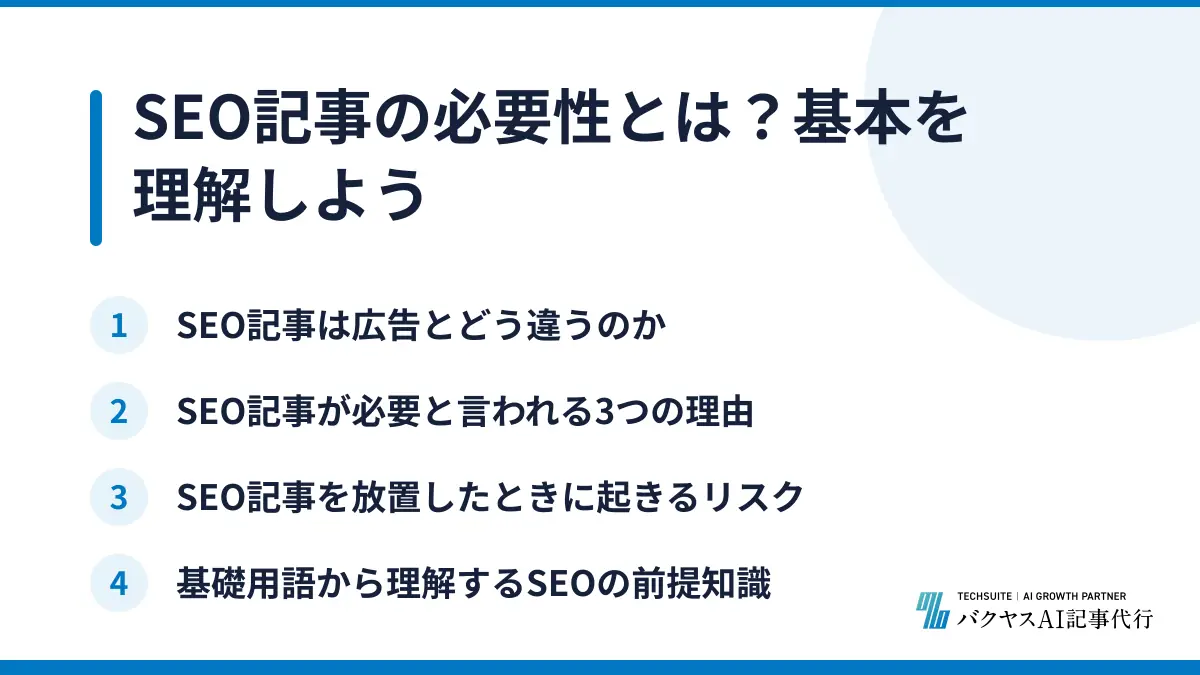 SEO記事の必要性とは？基本を理解しよう

1 SEO記事は広告とどう違うのか

2 SEO記事が必要と言われる3つの理由

3 SEO記事を放置したときに起きるリスク

4 基礎用語から理解するSEOの前提知識

TECHSUITE | AI GROWTH PARTNER
バクヤスAI記事代行